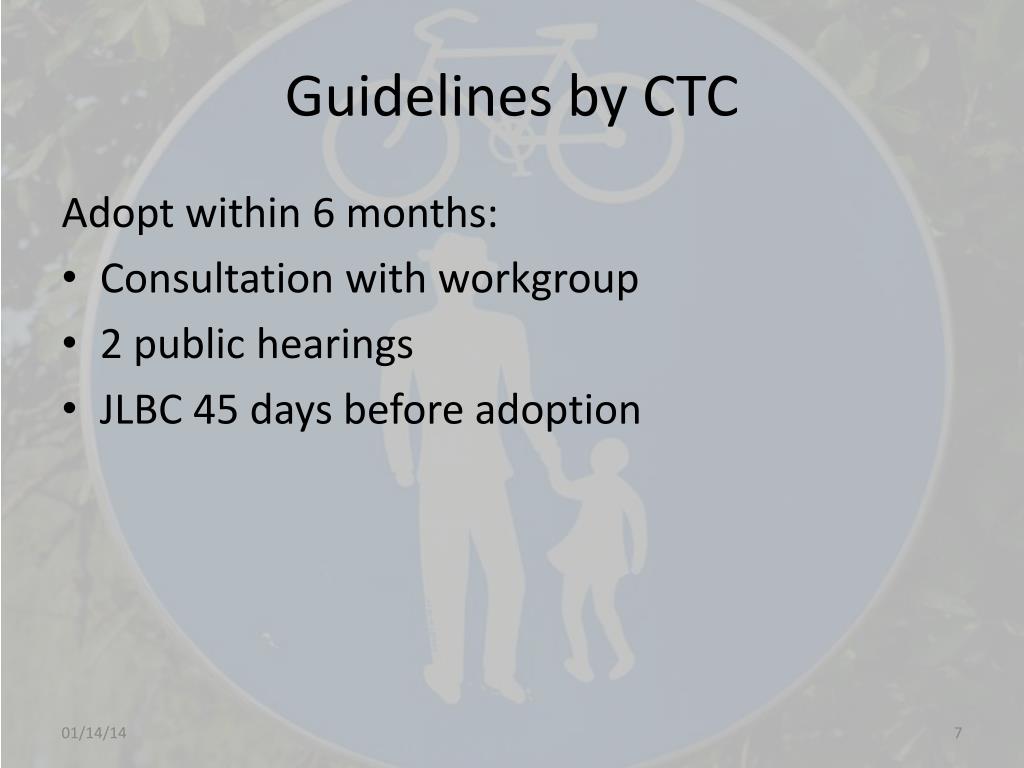 Guidelines by CTC

Adopt within 6 months:
• Consultation with workgroup
• 2 public hearings
• JLBC 45 days before adoption

01/14/14

7